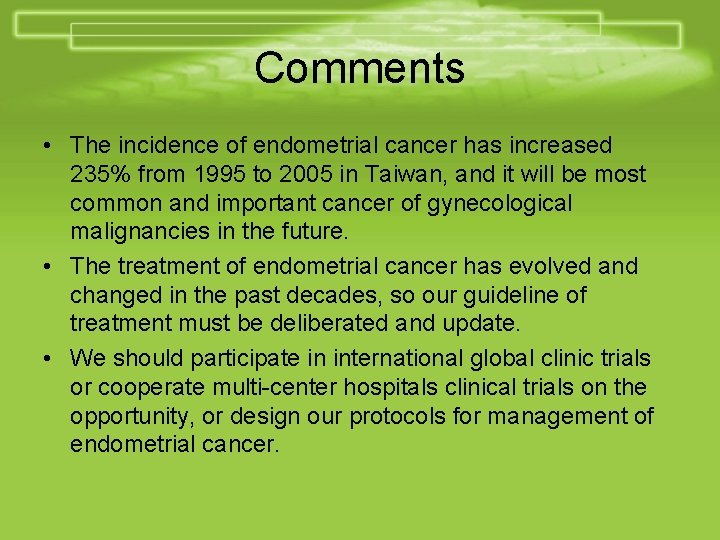 Comments

• The incidence of endometrial cancer has increased 235% from 1995 to 2005 in Taiwan, and it will be most common and important cancer of gynecological malignancies in the future.

• The treatment of endometrial cancer has evolved and changed in the past decades, so our guideline of treatment must be deliberated and update.

• We should participate in international global clinic trials or cooperate multi-center hospitals clinical trials on the opportunity, or design our protocols for management of endometrial cancer.